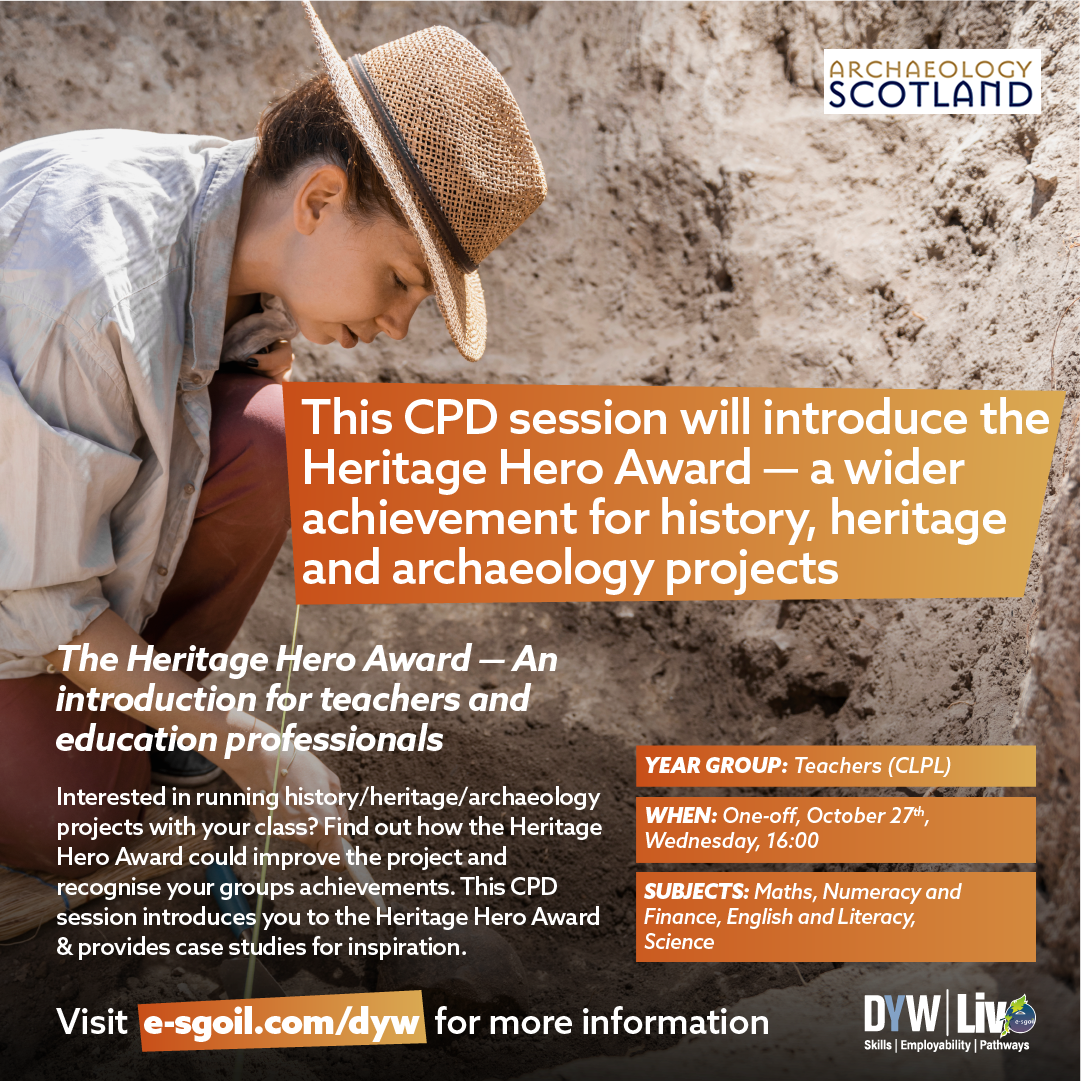 ARCHAEOLOGY SCOTLAND

This CPD session will introduce the Heritage Hero Award — a wider achievement for history, heritage and archaeology projects

The Heritage Hero Award — An introduction for teachers and education professionals

Interested in running history/heritage/archaeology projects with your class? Find out how the Heritage Hero Award could improve the project and recognise your groups achievements. This CPD session introduces you to the Heritage Hero Award & provides case studies for inspiration.

YEAR GROUP: Teachers (CLPL)

WHEN: One-off, October 27$^{th}$, Wednesday, 16:00

SUBJECTS: Maths, Numeracy and Finance, English and Literacy, Science

Visit e-sgoil.com/dyw for more information

DYW | Live e-sgoil
Skills | Employability | Pathways